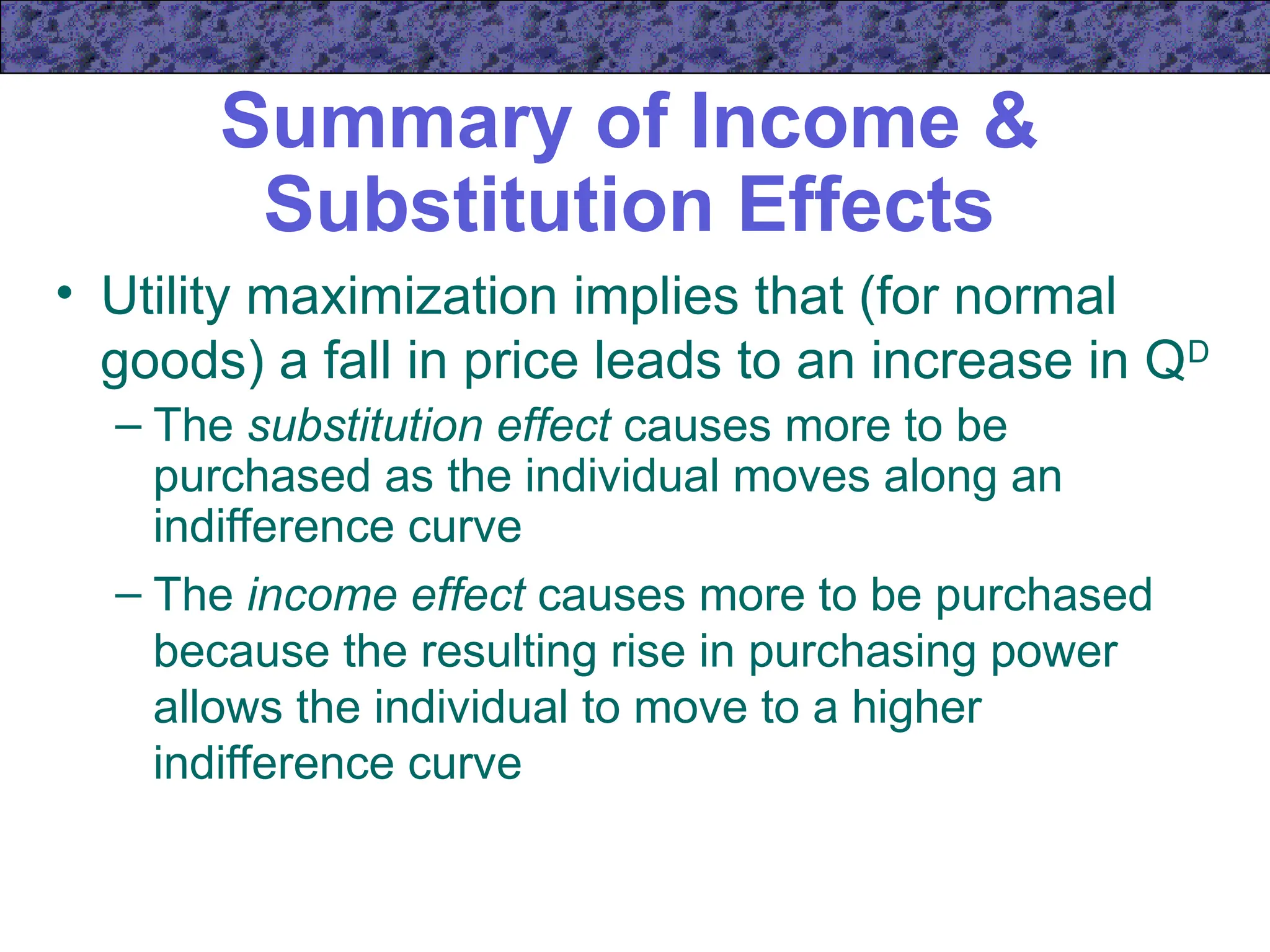 Summary of Income & Substitution Effects

• Utility maximization implies that (for normal goods) a fall in price leads to an increase in $Q^D$

– The substitution effect causes more to be purchased as the individual moves along an indifference curve

– The income effect causes more to be purchased because the resulting rise in purchasing power allows the individual to move to a higher indifference curve